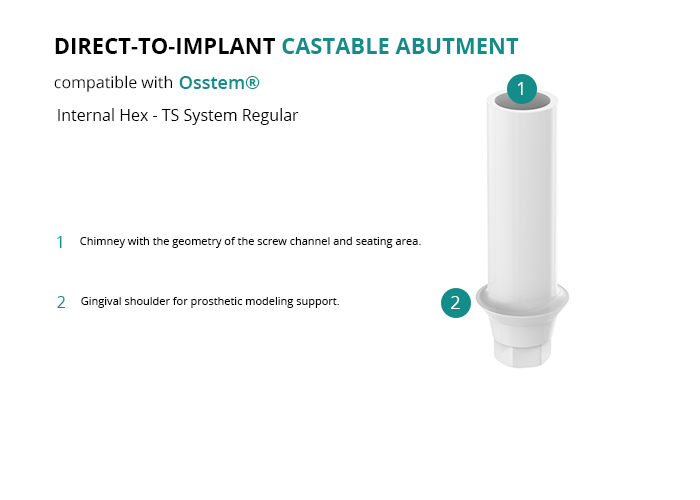 DIRECT-TO-IMPLANT CASTABLE ABUTMENT

compatible with Osstem®

Internal Hex - TS System Regular

1 Chimney with the geometry of the screw channel and seating area.

2 Gingival shoulder for prosthetic modeling support.

1

2